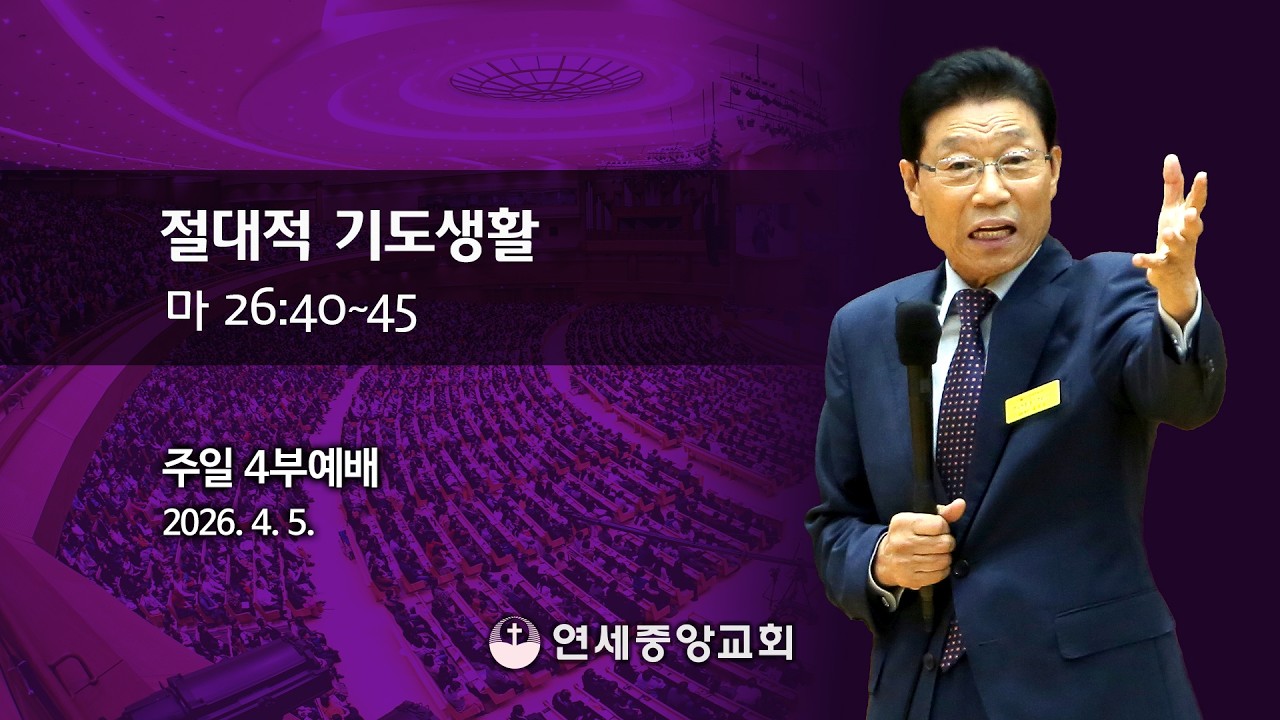 절대적 기도생활

마 26:40~45

주일 4부예배

2026. 4. 5.

연세중앙교회